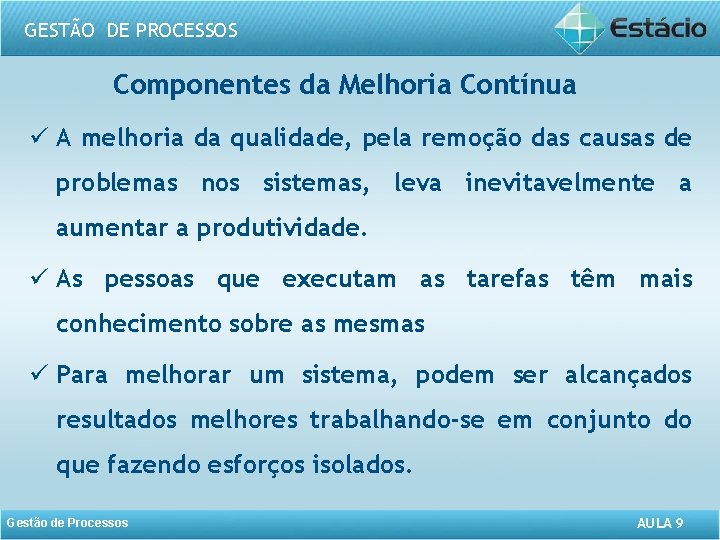 GESTÃO DE PROCESSOS

Estácio

Componentes da Melhoria Contínua

✓ A melhoria da qualidade, pela remoção das causas de problemas nos sistemas, leva inevitavelmente a aumentar a produtividade.

✓ As pessoas que executam as tarefas têm mais conhecimento sobre as mesmas

✓ Para melhorar um sistema, podem ser alcançados resultados melhores trabalhando-se em conjunto do que fazendo esforços isolados.

Gestão de Processos

AULA 9